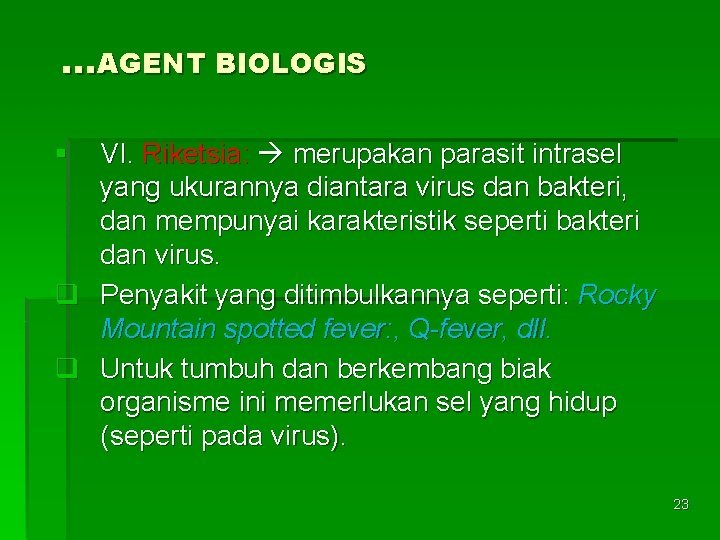 ...AGENT BIOLOGIS

VI. Riketsia: → merupakan parasit intrasel yang ukurannya diantara virus dan bakteri, dan mempunyai karakteristik seperti bakteri dan virus.

Penyakit yang ditimbulkannya seperti: Rocky Mountain spotted fever:, Q-fever, dll.

Untuk tumbuh dan berkembang biak organisme ini memerlukan sel yang hidup (seperti pada virus).

23